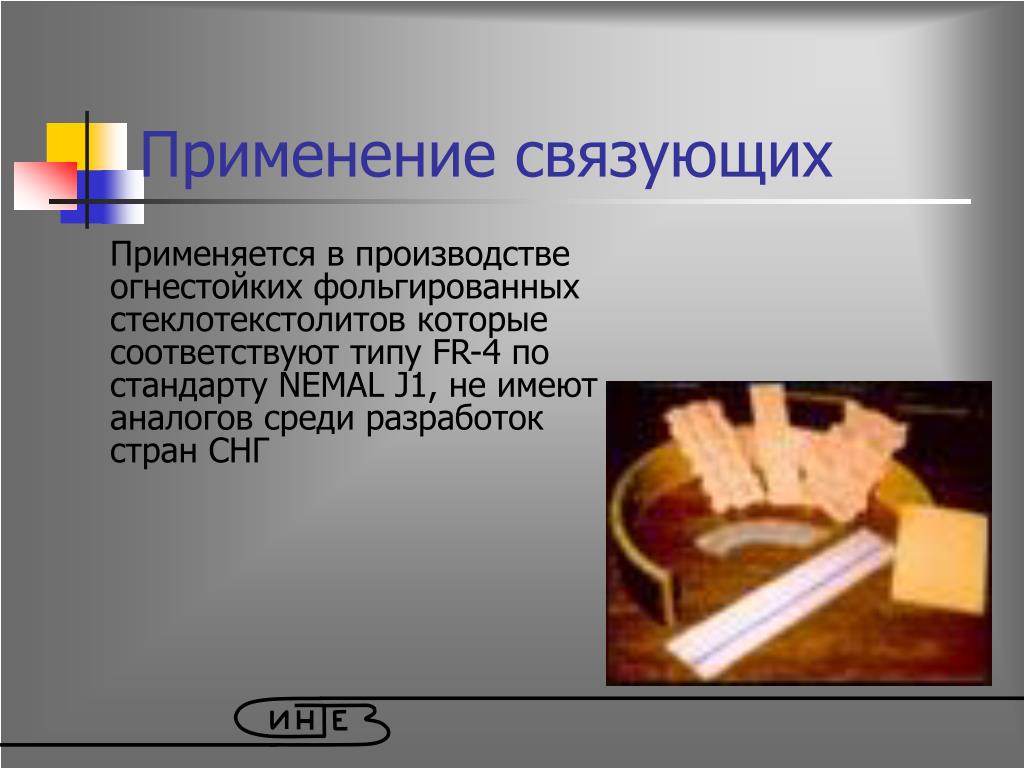 Применение связующих

Применяется в производстве огнестойких фольгированных стеклотекстолитов которые соответствуют типу FR-4 по стандарту NEMAL J1, не имеют аналогов среди разработок стран СНГ

ИНТЕ